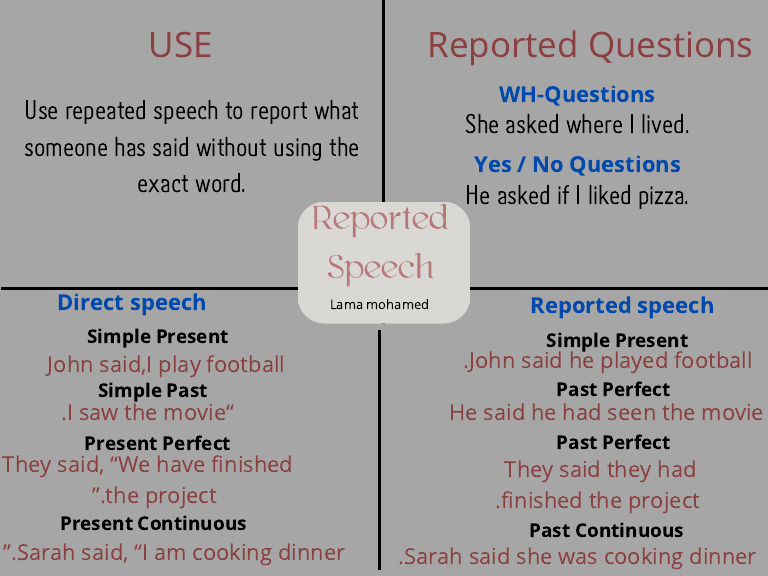 USE

Use repeated speech to report what someone has said without using the exact word.

Reported Questions

WH-Questions

She asked where I lived.

Yes / No Questions

He asked if I liked pizza.

Reported Speech

Lama mohamed

Direct speech

Simple Present

John said,I play football

Simple Past

.I saw the movie“

Present Perfect

They said, “We have finished ”.the project

Present Continuous

”.Sarah said, “I am cooking dinner

Reported speech

Simple Present

.John said he played football

Past Perfect

He said he had seen the movie

Past Perfect

They said they had .finished the project

Past Continuous

.Sarah said she was cooking dinner